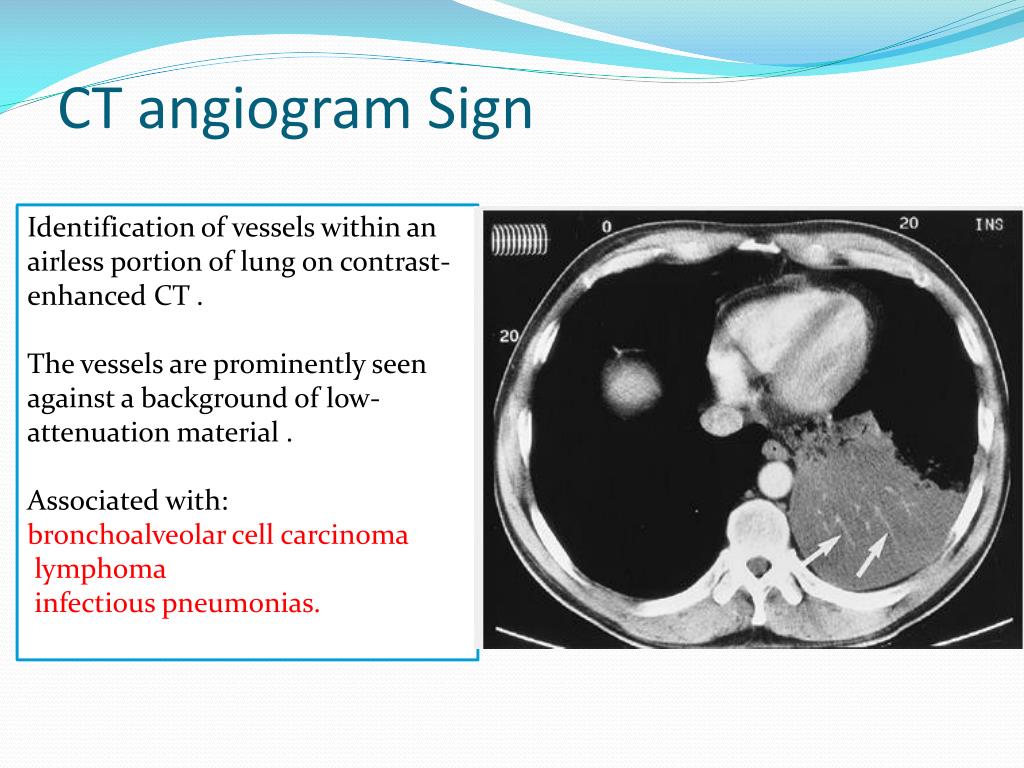 CT angiogram Sign

Identification of vessels within an airless portion of lung on contrast-enhanced CT .

The vessels are prominently seen against a background of low-attenuation material .

Associated with:
bronchoalveolar cell carcinoma
lymphoma
infectious pneumonias.

0
20
INS
20